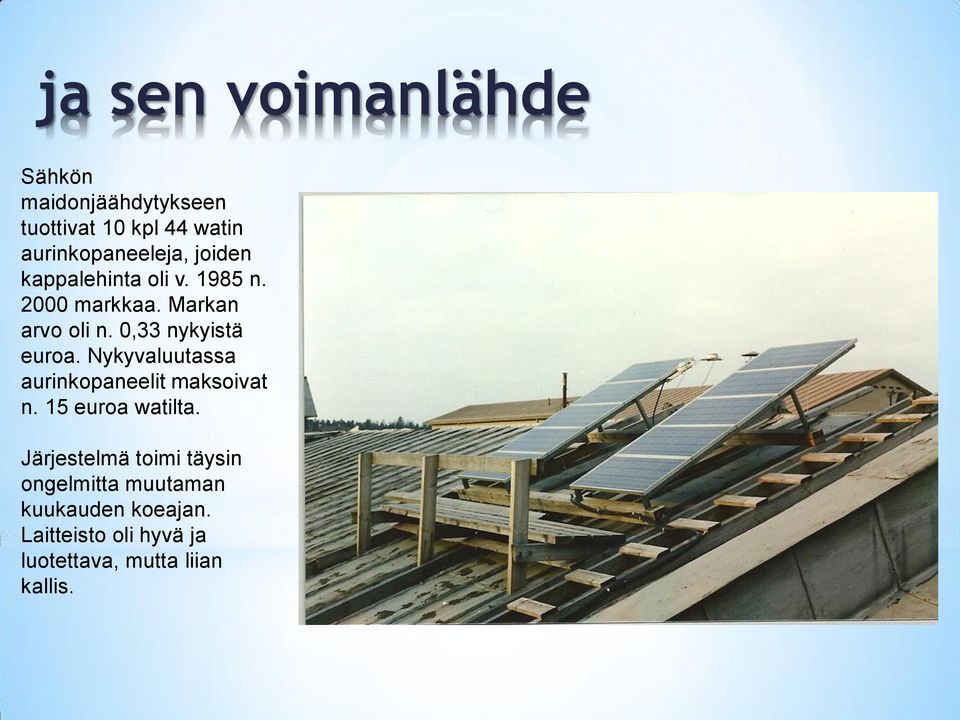 ja sen voimanlähde

Sähkön maidonjäähdytykseen tuottivat 10 kpl 44 watin aurinkopaneeleja, joiden kappalehinta oli v. 1985 n. 2000 markkaa. Markan arvo oli n. 0,33 nykyistä euroa. Nykyvaluutassa aurinkopaneelit maksoivat n. 15 euroa watilta.

Järjestelmä toimi täysin ongelmitta muutaman kuukauden koeajan. Laitteisto oli hyvä ja luotettava, mutta liian kallis.